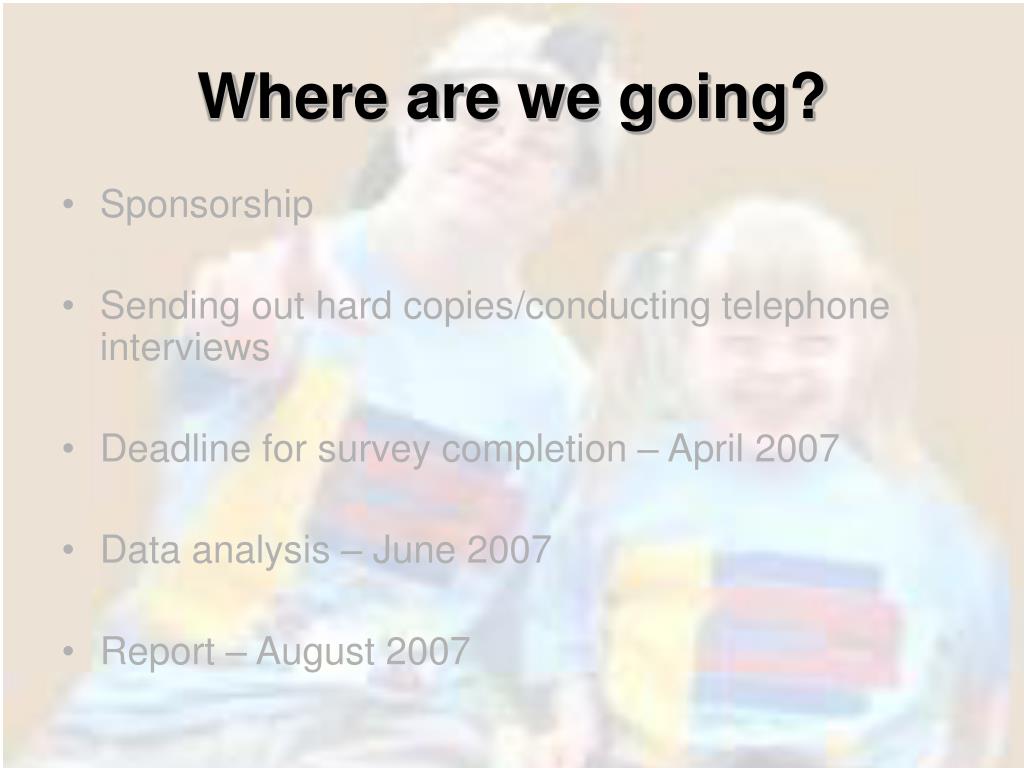 Where are we going?

• Sponsorship

• Sending out hard copies/conducting telephone interviews

• Deadline for survey completion – April 2007

• Data analysis – June 2007

• Report – August 2007